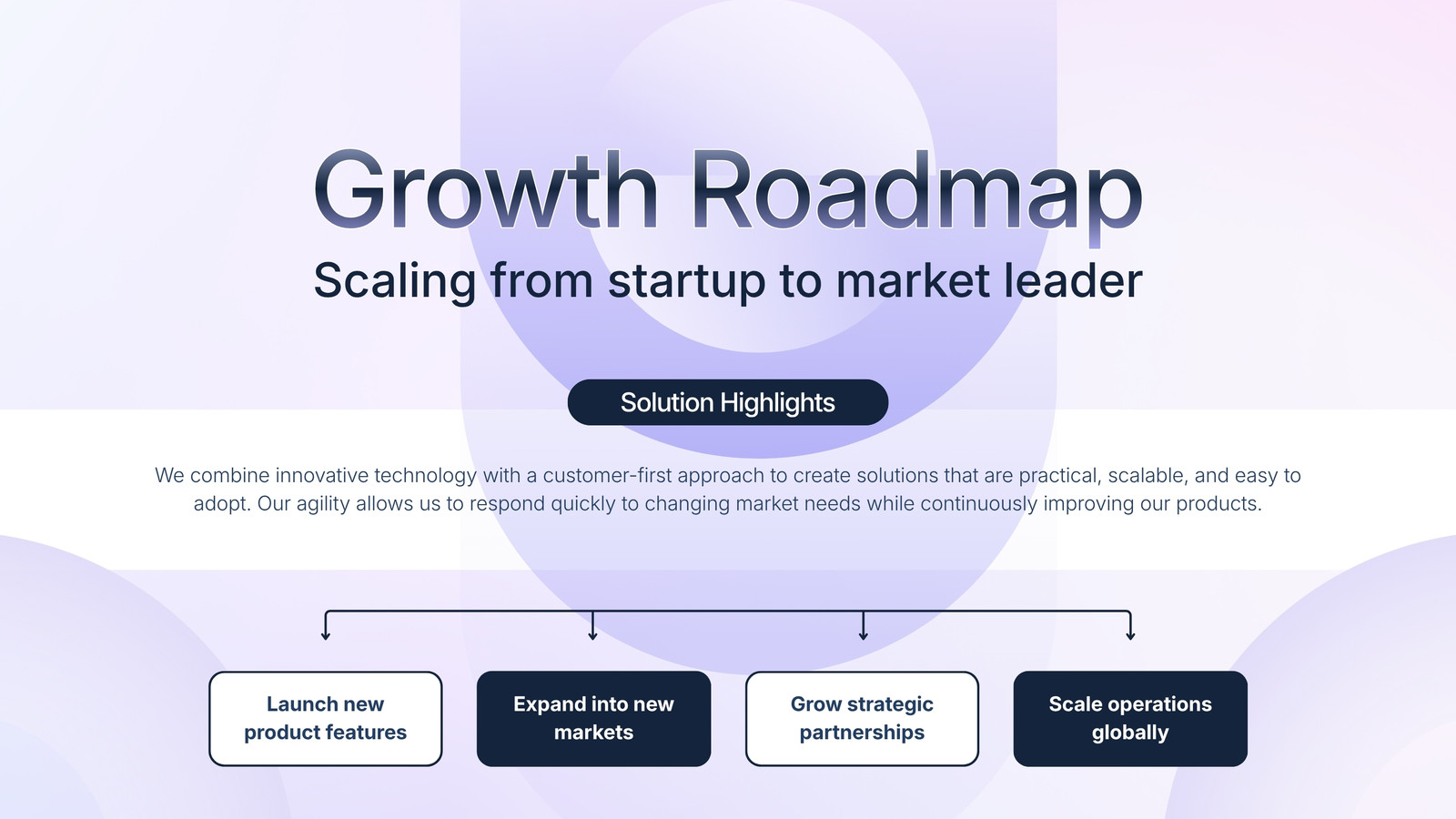 Growth Roadmap

Scaling from startup to market leader

Solution Highlights

We combine innovative technology with a customer-first approach to create solutions that are practical, scalable, and easy to adopt. Our agility allows us to respond quickly to changing market needs while continuously improving our products.

Launch new product features

Expand into new markets

Grow strategic partnerships

Scale operations globally